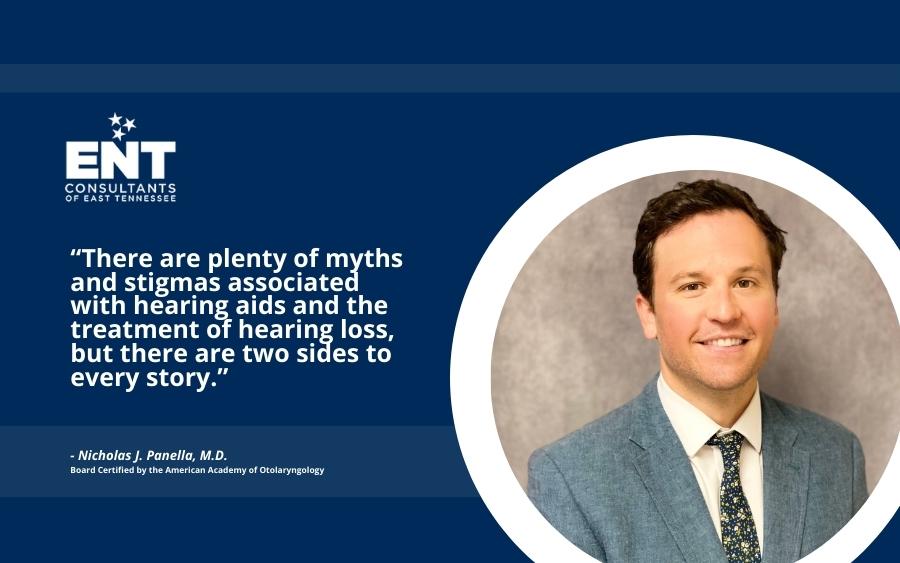 ENT
CONSULTANTS
OF EAST TENNESSEE

“There are plenty of myths and stigmas associated with hearing aids and the treatment of hearing loss, but there are two sides to every story.”

- Nicholas J. Panella, M.D.
Board Certified by the American Academy of Otolaryngology